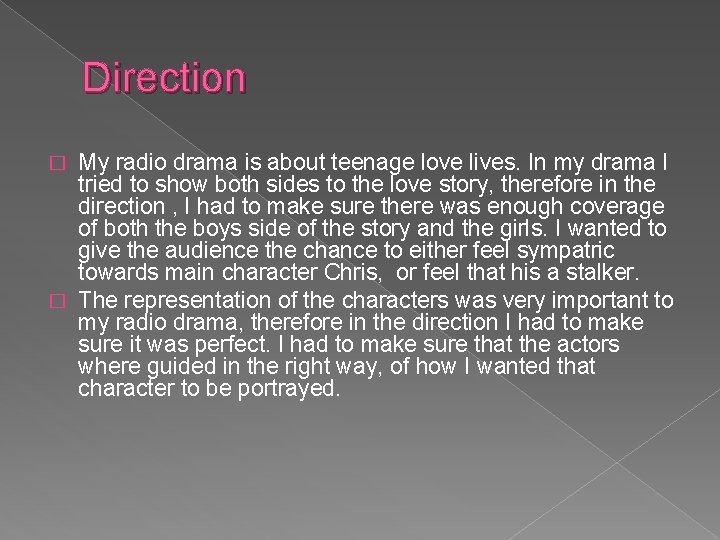 Direction

My radio drama is about teenage love lives. In my drama I tried to show both sides to the love story, therefore in the direction , I had to make sure there was enough coverage of both the boys side of the story and the girls. I wanted to give the audience the chance to either feel sympatric towards main character Chris,  or feel that his a stalker.

The representation of the characters was very important to my radio drama, therefore in the direction I had to make sure it was perfect. I had to make sure that the actors where guided in the right way, of how I wanted that character to be portrayed.